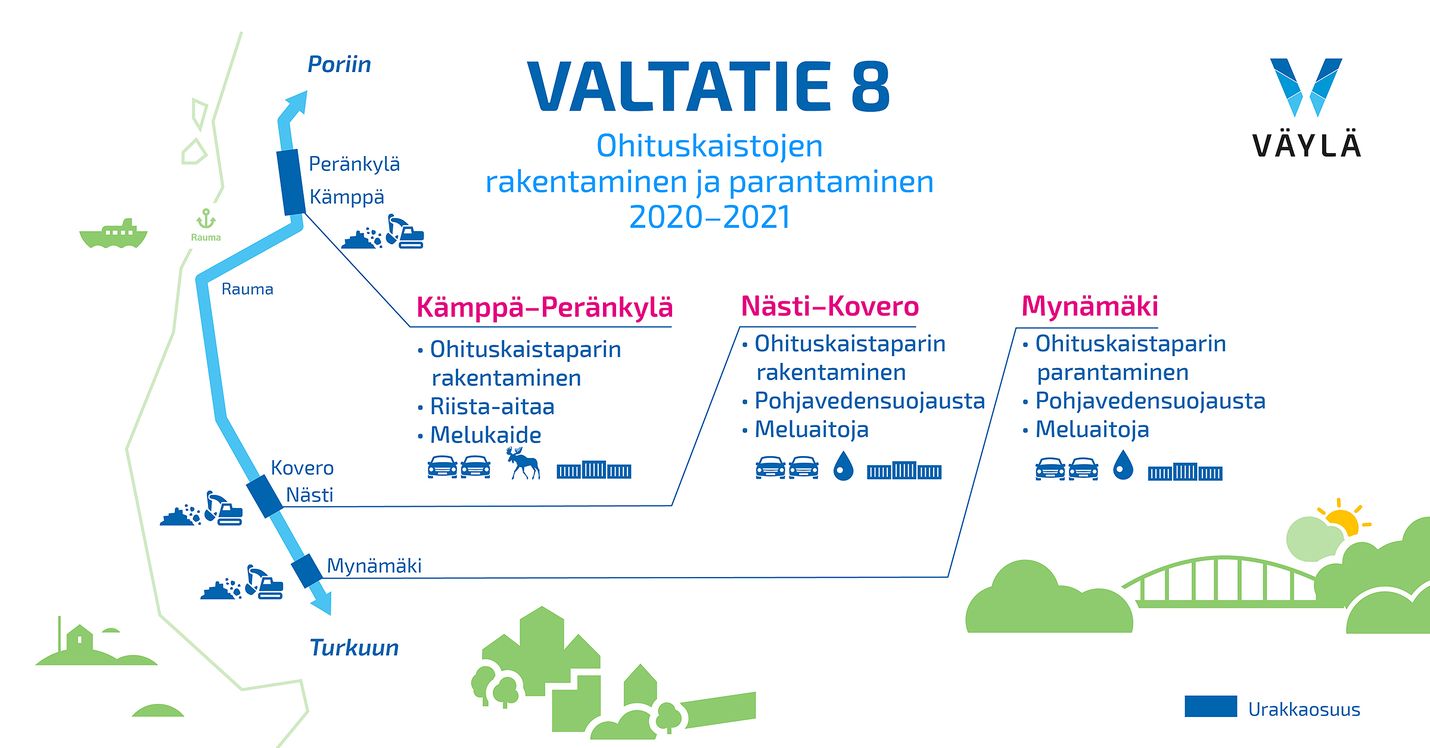 VALTATIE 8

Ohituskaistojen rakentaminen ja parantaminen 2020–2021

VÄYLÄ

Poriin

Peränkylä

Kämppä

Rauma

Rauma

Kovero

Nästi

Mynämäki

Turkuun

Kämppä–Peränkylä
• Ohituskaistaparin rakentaminen
• Riista-aitaa
• Melukaide

Nästi–Kovero
• Ohituskaistaparin rakentaminen
• Pohjavedensuojausta
• Meluaitoja

Mynämäki
• Ohituskaistaparin parantaminen
• Pohjavedensuojausta
• Meluaitoja

Urakkaosuus